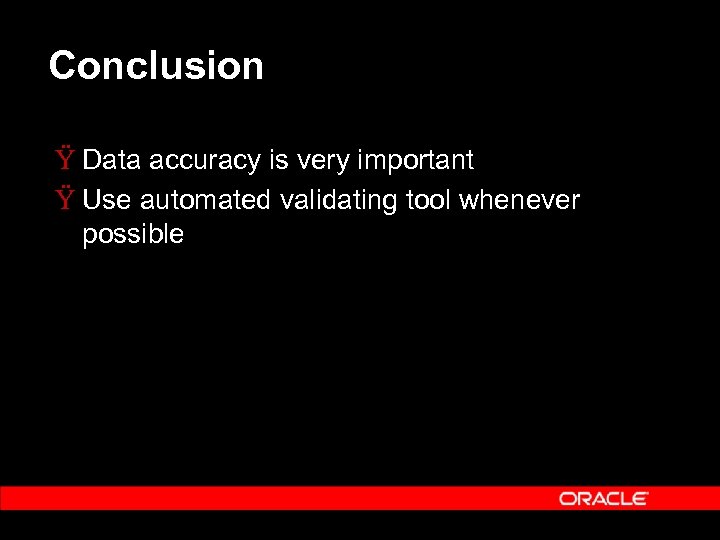 Conclusion

Ÿ Data accuracy is very important

Ÿ Use automated validating tool whenever possible

ORACLE